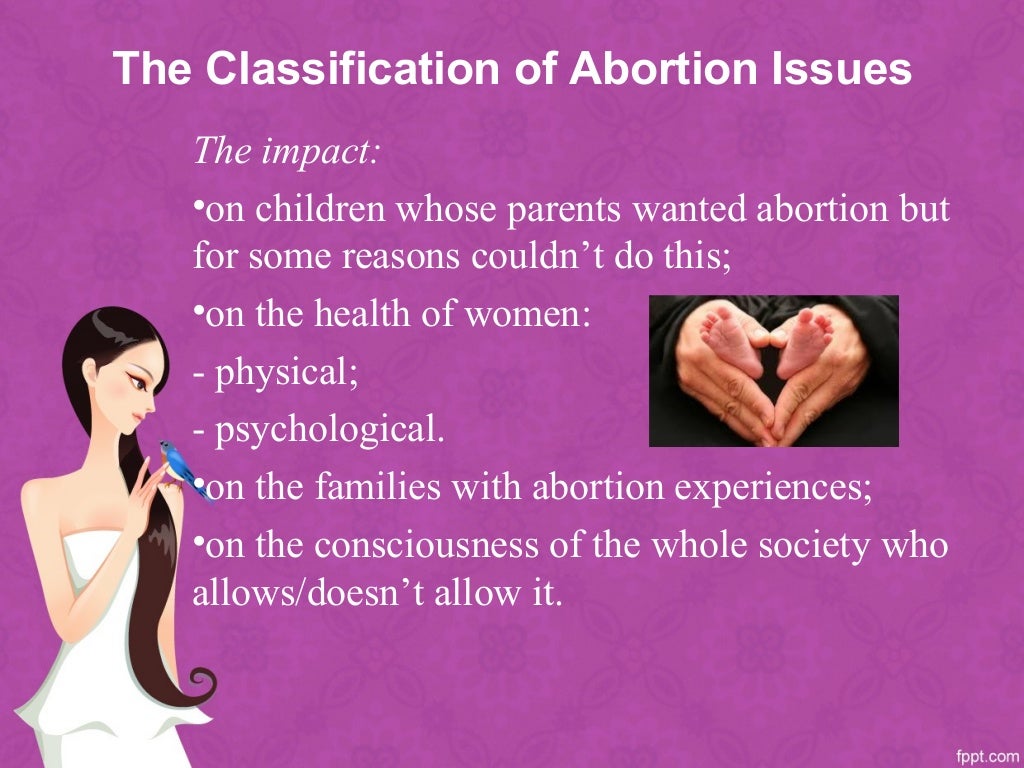 The Classification of Abortion Issues

The impact:

•on children whose parents wanted abortion but for some reasons couldn’t do this;

•on the health of women:

- physical;

- psychological.

•on the families with abortion experiences;

•on the consciousness of the whole society who allows/doesn’t allow it.

fppt.com